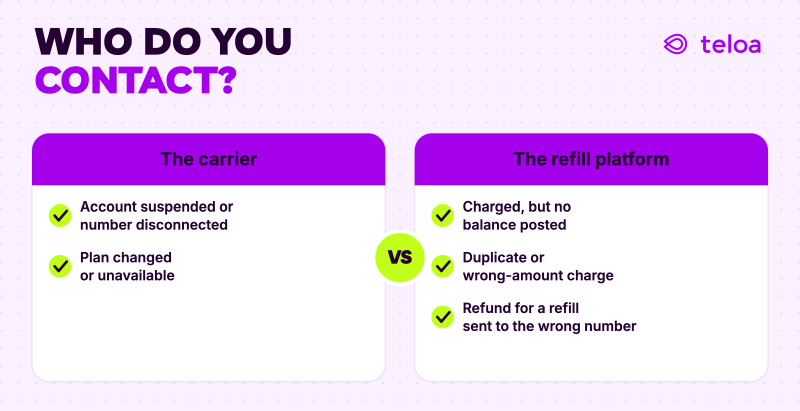 WHO DO YOU CONTACT?

teloa

The carrier

Account suspended or number disconnected

Plan changed or unavailable

VS

The refill platform

Charged, but no balance posted

Duplicate or wrong-amount charge

Refund for a refill sent to the wrong number